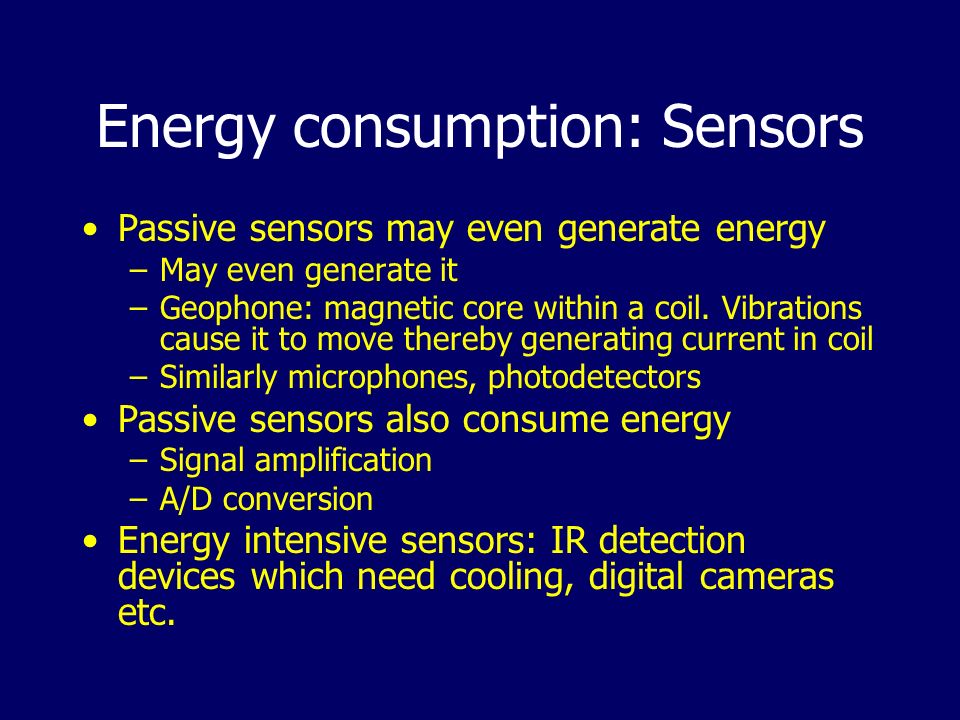 Energy consumption: Sensors

• Passive sensors may even generate energy
– May even generate it
– Geophone: magnetic core within a coil. Vibrations cause it to move thereby generating current in coil
– Similarly microphones, photodetectors
• Passive sensors also consume energy
– Signal amplification
– A/D conversion
• Energy intensive sensors: IR detection devices which need cooling, digital cameras etc.